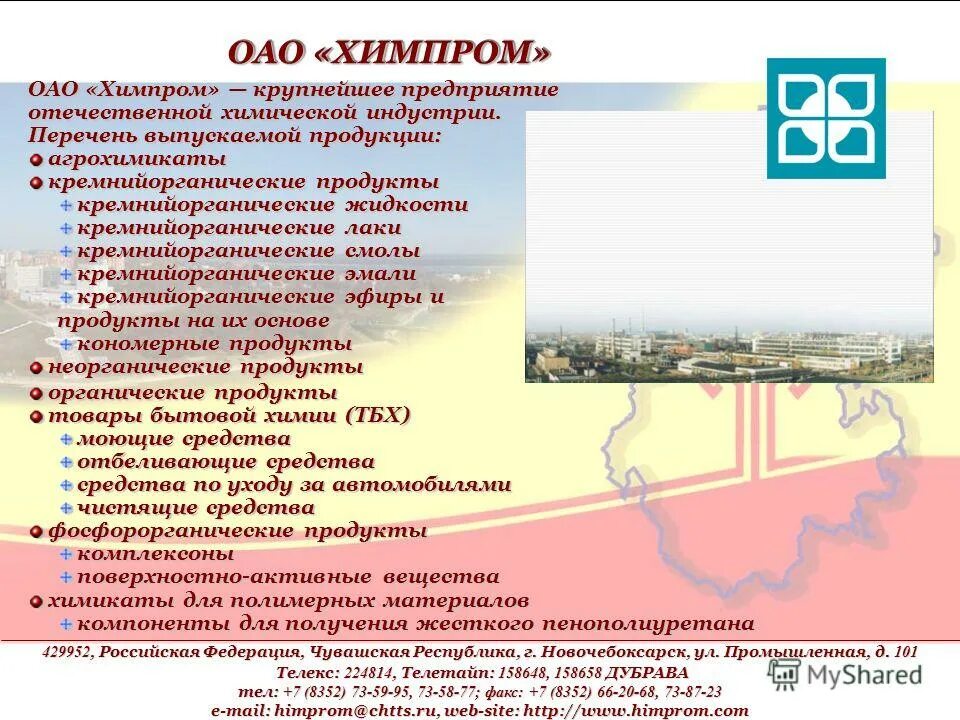 ОАО «ХИМПРОМ»

ОАО «Химпром» — крупнейшее предприятие отечественной химической индустрии.
Перечень выпускаемой продукции:

агрохимикаты
кремнийорганические продукты
кремнийорганические жидкости
кремнийорганические лаки
кремнийорганические смолы
кремнийорганические эмали
кремнийорганические эфиры и продукты на их основе
кономерные продукты
неорганические продукты
органические продукты
товары бытовой химии (ТБХ)
моющие средства
отбеливающие средства
средства по уходу за автомобилями
чистящие средства
фосфорорганические продукты
комплексоны
поверхностно-активные вещества
химикаты для полимерных материалов
компоненты для получения жесткого пенополиуретана

429952, Российская Федерация, Чувашская Республика, г. Новочебоксарск, ул. Промышленная, д. 101
Телекс: 224814, Телетайп: 158648, 158658 ДУБРАВА
тел: +7 (8352) 73-59-95, 73-58-77; факс: +7 (8352) 66-20-68, 73-87-23
e-mail: himprom@chtts.ru, web-site: http://www.himprom.com

MyShared